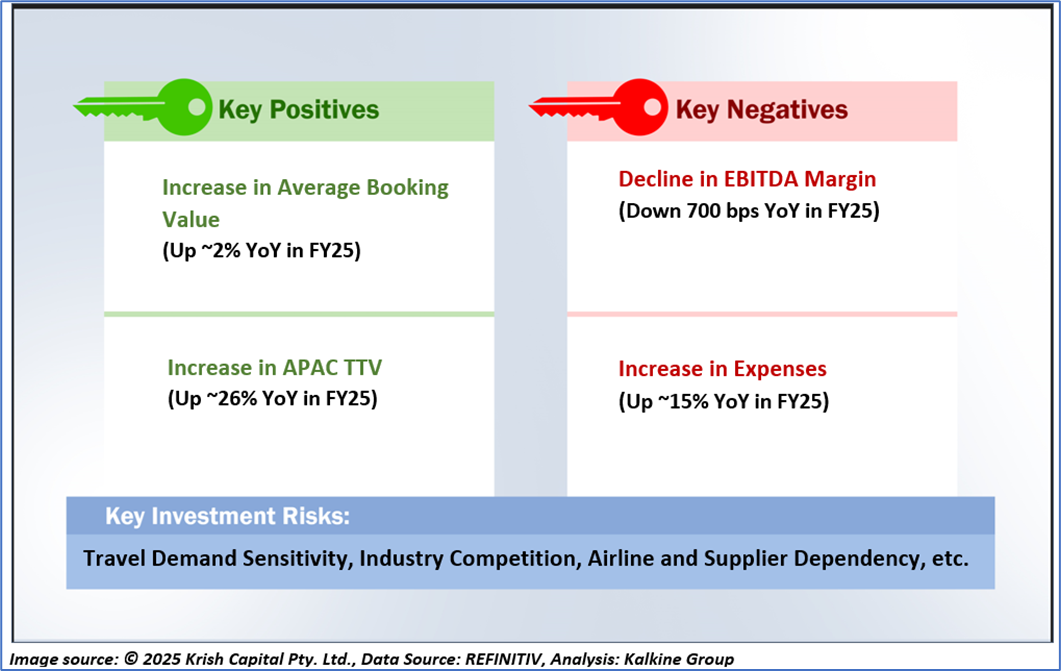 Key Positives

Increase in Average Booking Value
(Up ~2% YoY in FY25)

Increase in APAC TTV
(Up ~26% YoY in FY25)

Key Negatives

Decline in EBITDA Margin
(Down 700 bps YoY in FY25)

Increase in Expenses
(Up ~15% YoY in FY25)

Key Investment Risks:
Travel Demand Sensitivity, Industry Competition, Airline and Supplier Dependency, etc.

Image source: © 2025 Krish Capital Pty. Ltd., Data Source: REFINITIV, Analysis: Kalkine Group